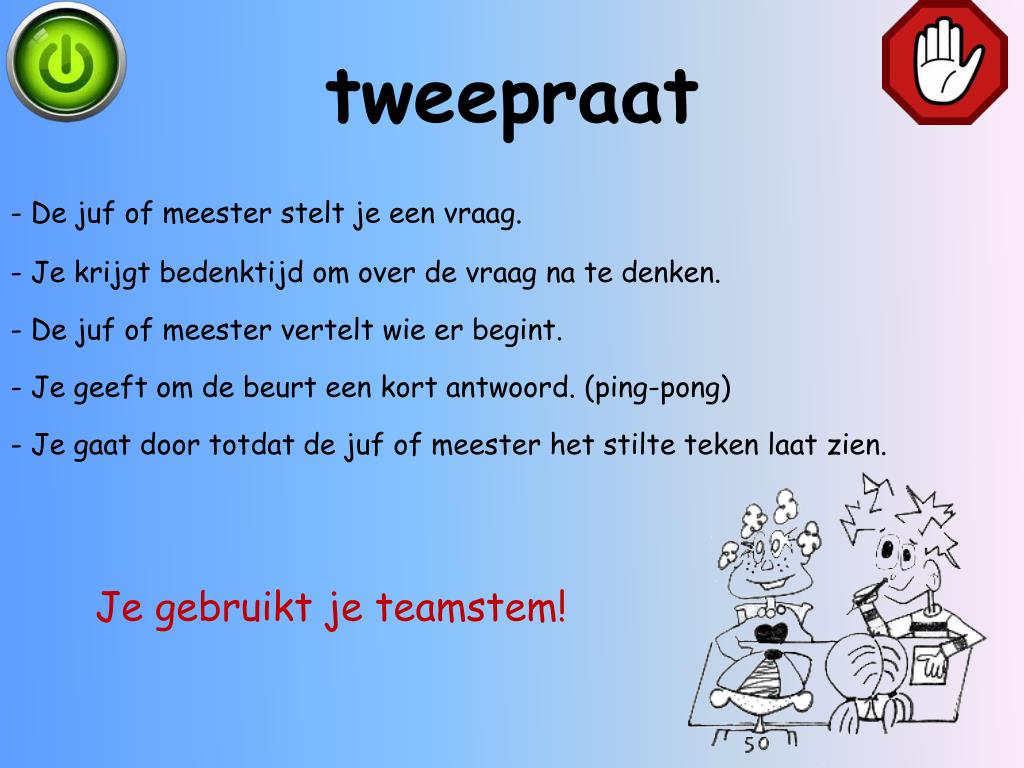 tweepraat

- De juf of meester stelt je een vraag.

- Je krijgt bedenktijd om over de vraag na te denken.

- De juf of meester vertelt wie er begint.

- Je geeft om de beurt een kort antwoord. (ping-pong)

- Je gaat door totdat de juf of meester het stilte teken laat zien.

Je gebruikt je teamstem!

50